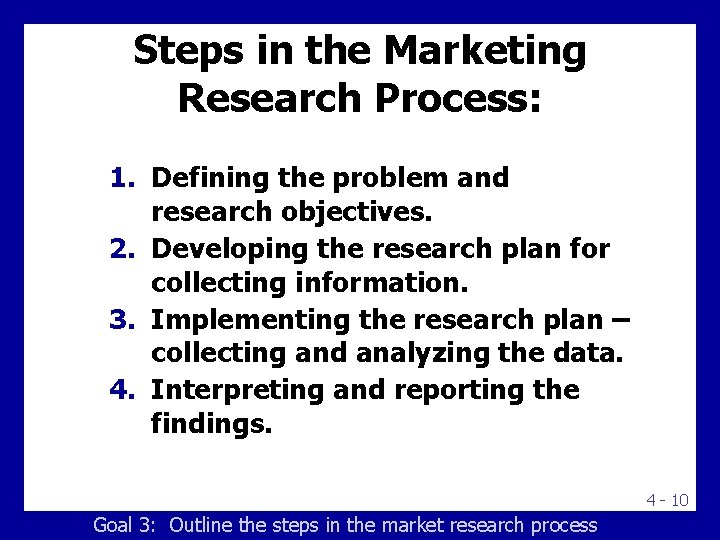 Steps in the Marketing Research Process:

1. Defining the problem and research objectives.
2. Developing the research plan for collecting information.
3. Implementing the research plan – collecting and analyzing the data.
4. Interpreting and reporting the findings.

4 - 10

Goal 3: Outline the steps in the market research process